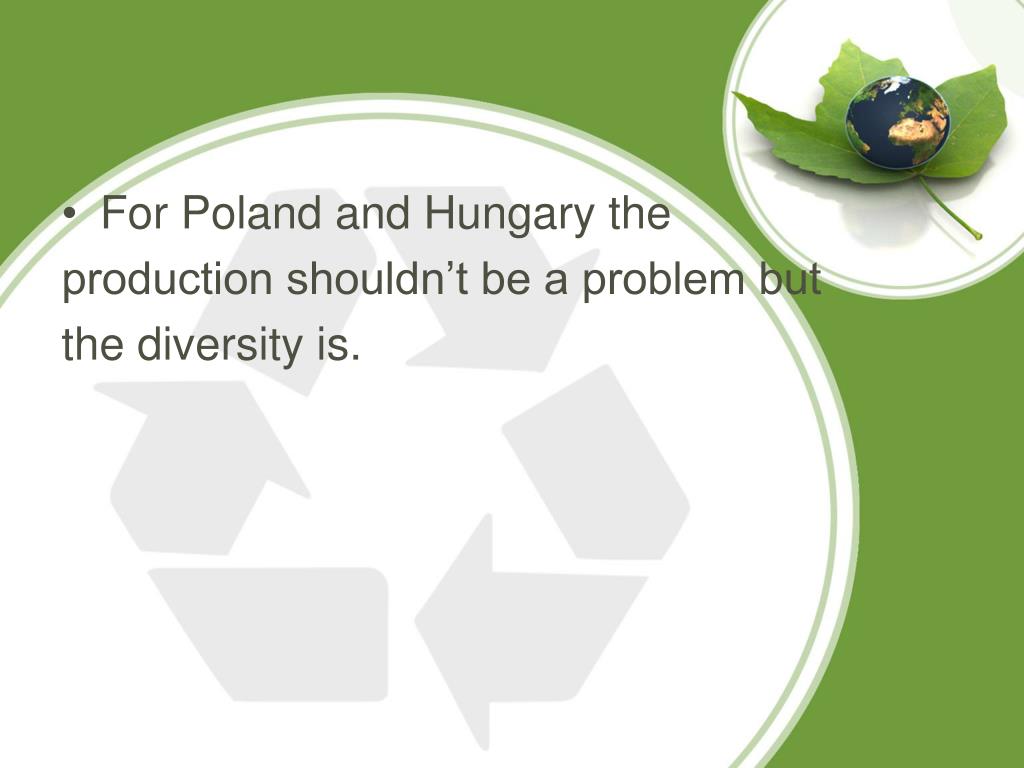 • For Poland and Hungary the production shouldn’t be a problem but the diversity is.